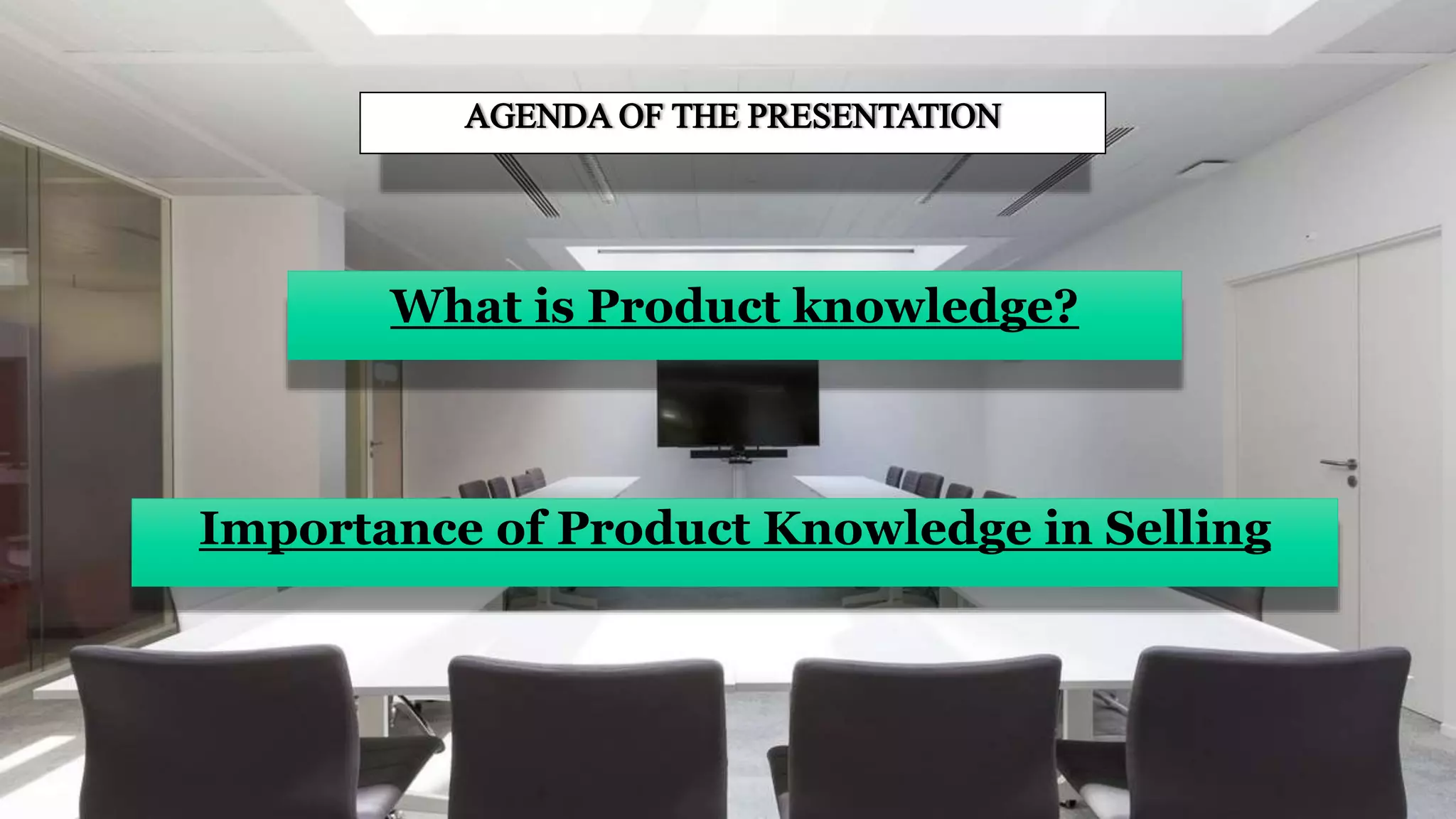 AGENDA OF THE PRESENTATION

What is Product knowledge?

Importance of Product Knowledge in Selling